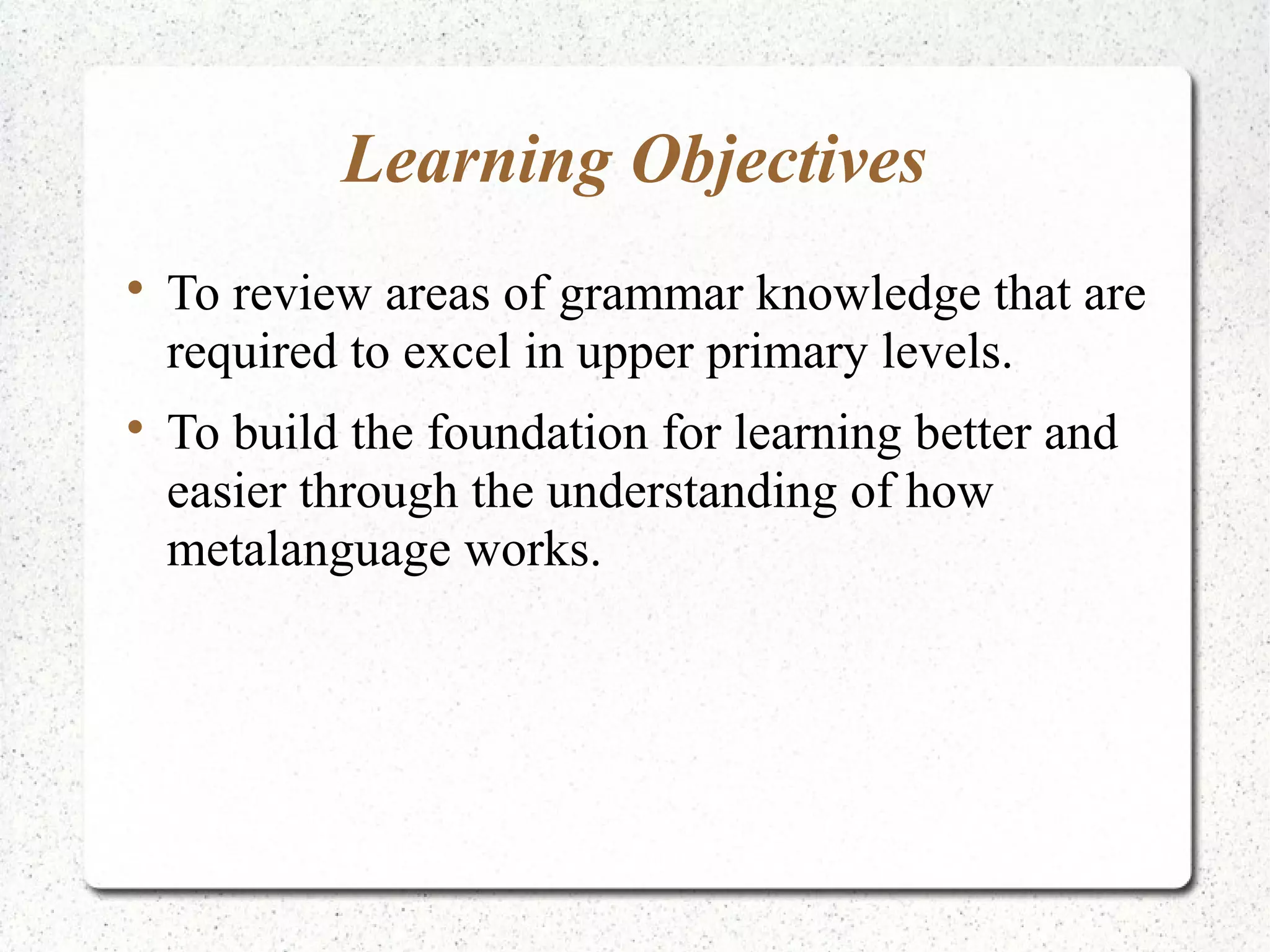 Learning Objectives

• To review areas of grammar knowledge that are required to excel in upper primary levels.

• To build the foundation for learning better and easier through the understanding of how metalanguage works.